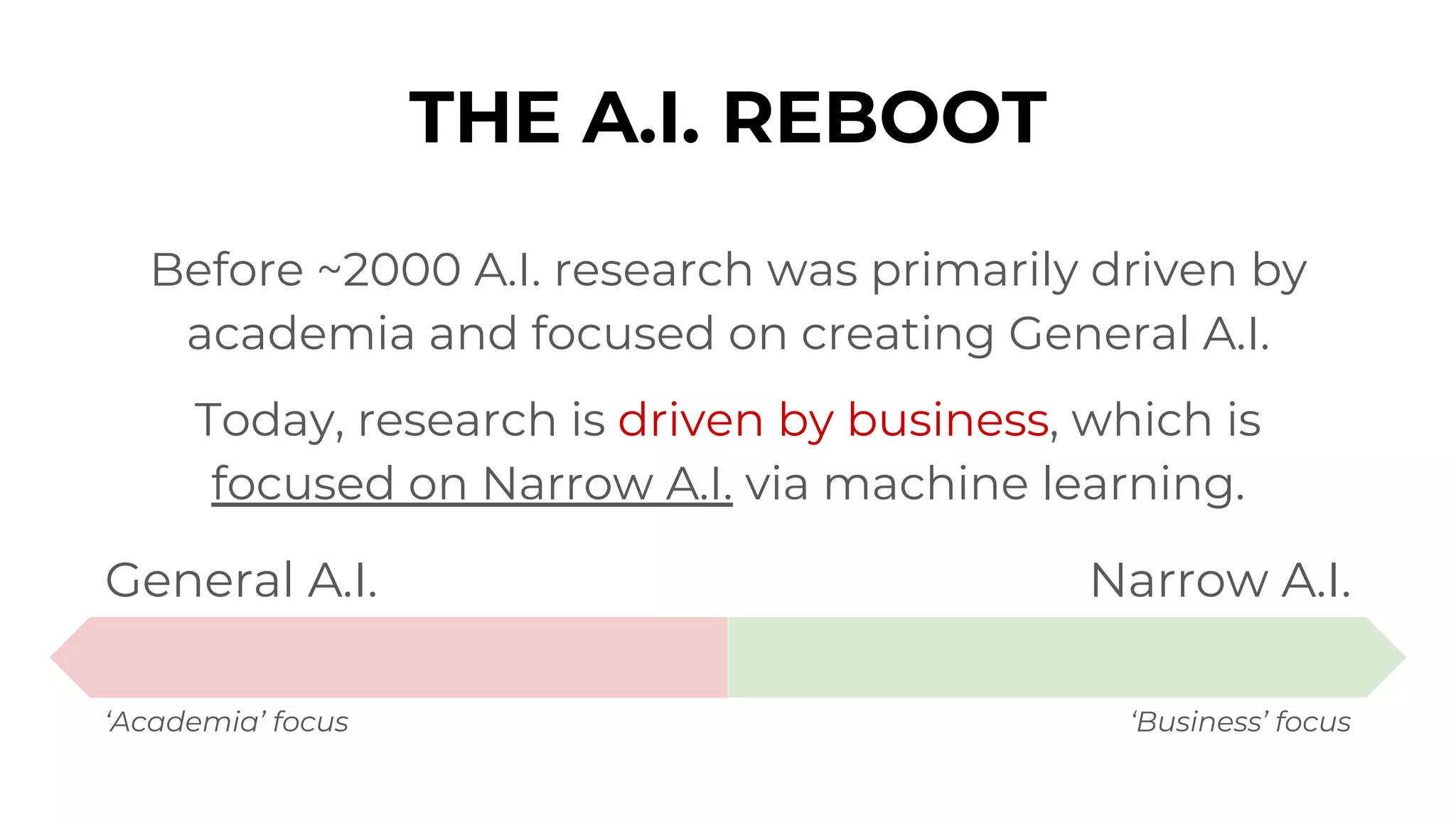 THE A.I. REBOOT

Before ~2000 A.I. research was primarily driven by academia and focused on creating General A.I.

Today, research is driven by business, which is focused on Narrow A.I. via machine learning.

General A.I.

Narrow A.I.

‘Academia’ focus

‘Business’ focus